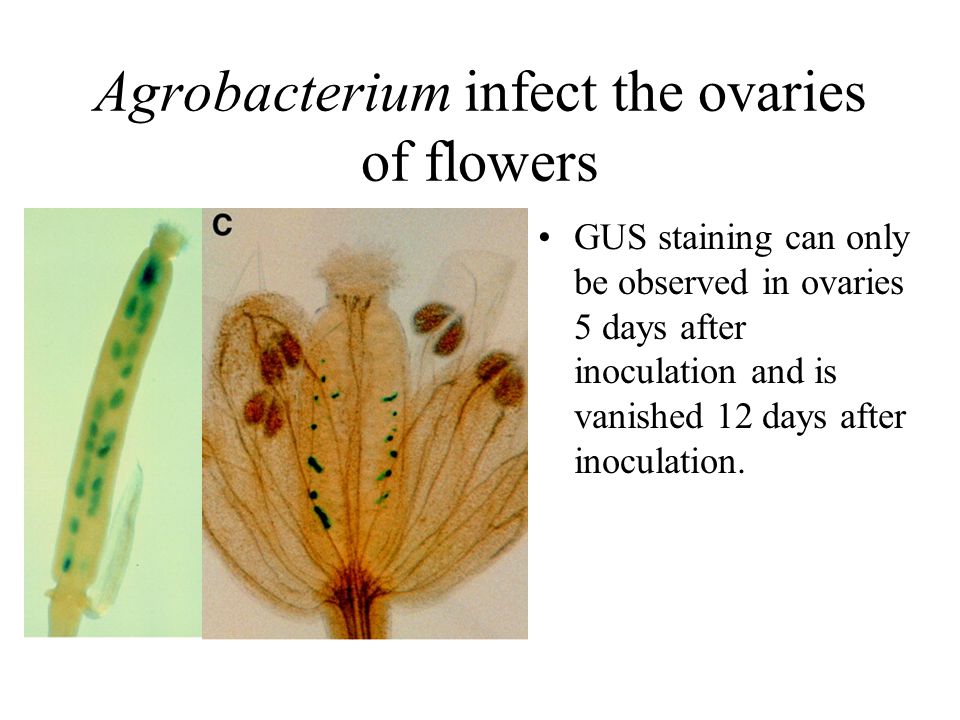 Agrobacterium infect the ovaries of flowers

C

• GUS staining can only be observed in ovaries 5 days after inoculation and is vanished 12 days after inoculation.